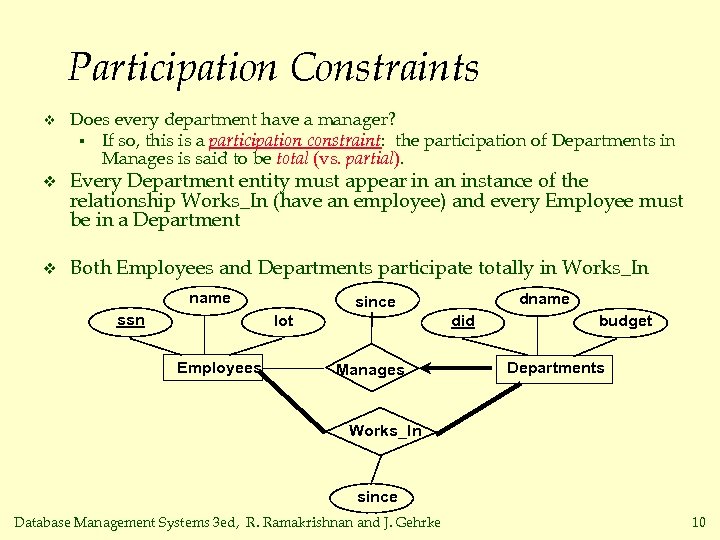 Participation Constraints

❖ Does every department have a manager?
▪ If so, this is a participation constraint: the participation of Departments in Manages is said to be total (vs. partial).

❖ Every Department entity must appear in an instance of the relationship Works_In (have an employee) and every Employee must be in a Department

❖ Both Employees and Departments participate totally in Works_In

name
ssn
lot
since
dname
did
budget
Employees
Manages
Departments
Works_In
since

Database Management Systems 3ed, R. Ramakrishnan and J. Gehrke

10